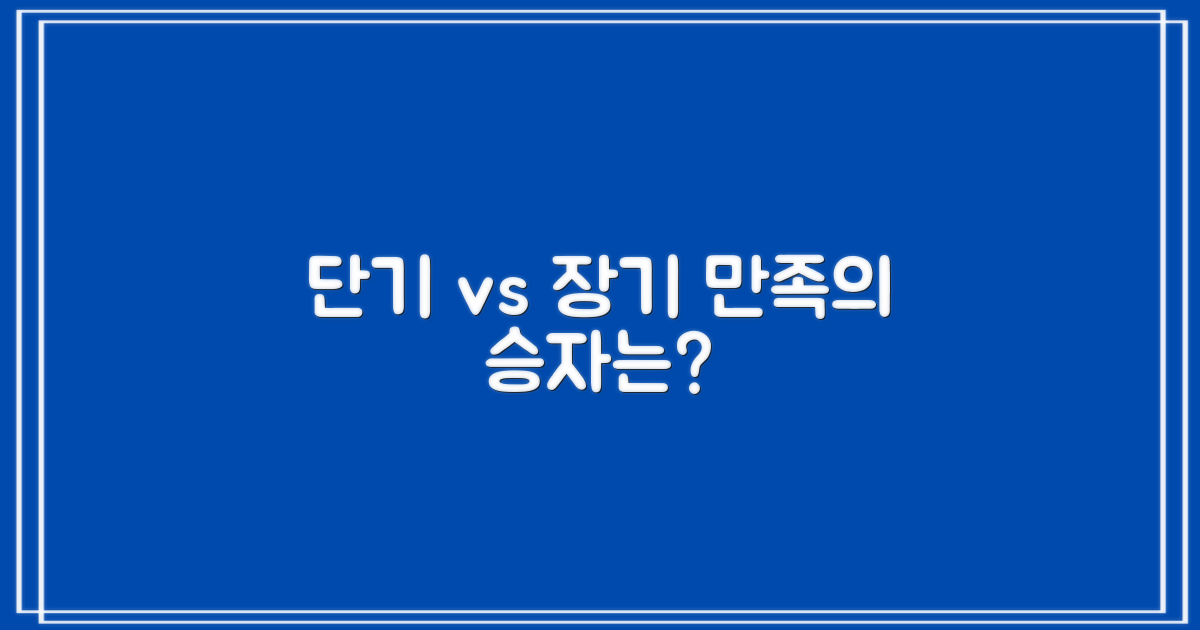 단기 vs 장기 만족의 승자는?